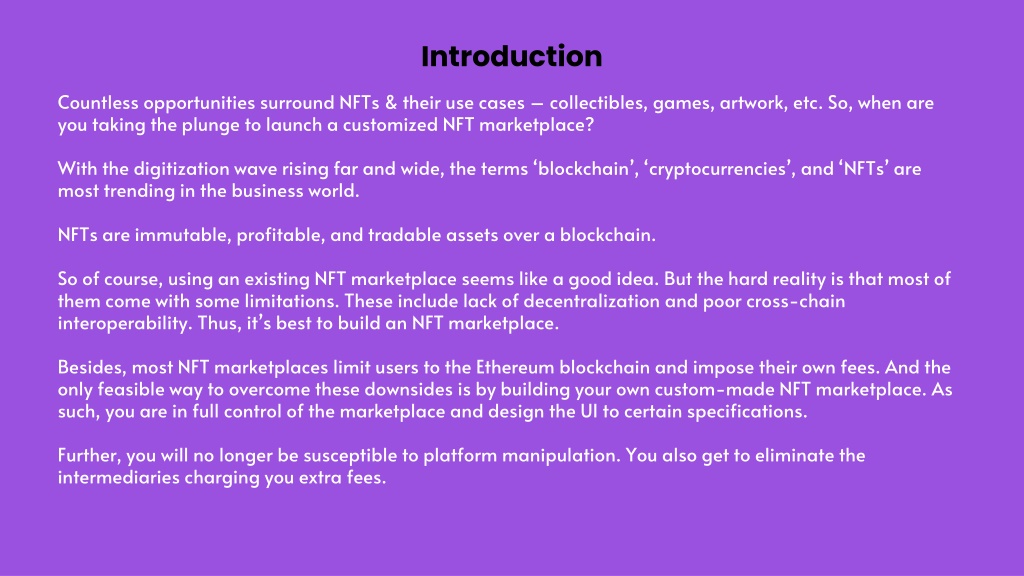 Introduction

Countless opportunities surround NFTs & their use cases — collectibles, games, artwork, etc. So, when are you taking the plunge to launch a customized NFT marketplace?

With the digitization wave rising far and wide, the terms ‘blockchain’, ‘cryptocurrencies’, and ‘NFTs’ are most trending in the business world.

NFTs are immutable, profitable, and tradable assets over a blockchain.

So of course, using an existing NFT marketplace seems like a good idea. But the hard reality is that most of them come with some limitations. These include lack of decentralization and poor cross-chain interoperability. Thus, it’s best to build an NFT marketplace.

Besides, most NFT marketplaces limit users to the Ethereum blockchain and impose their own fees. And the only feasible way to overcome these downsides is by building your own custom-made NFT marketplace. As such, you are in full control of the marketplace and design the UI to certain specifications.

Further, you will no longer be susceptible to platform manipulation. You also get to eliminate the intermediaries charging you extra fees.